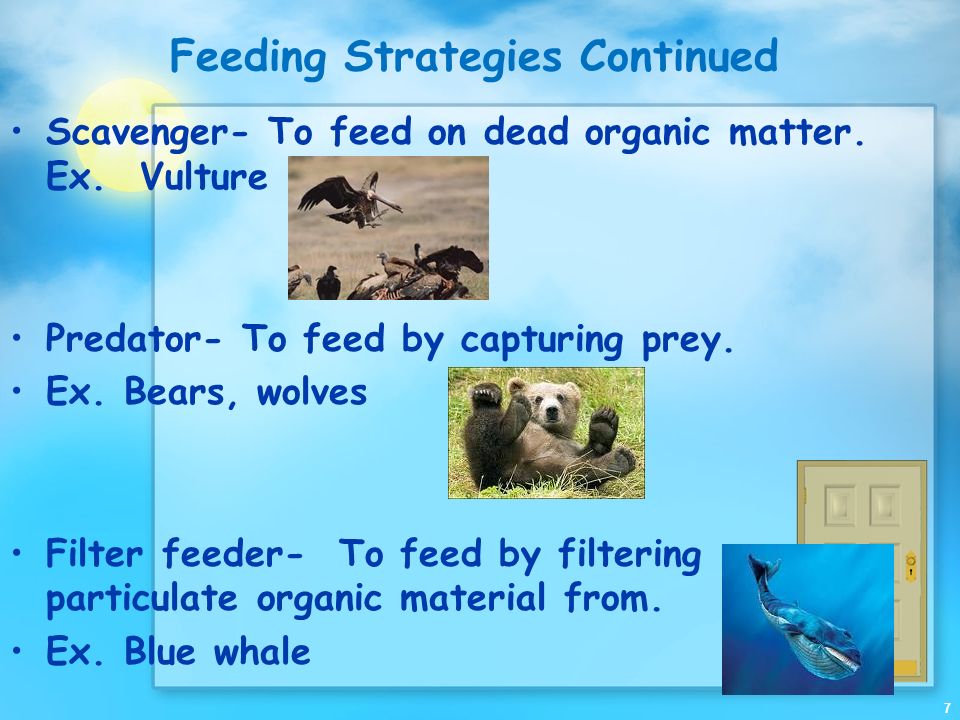 Feeding Strategies Continued

• Scavenger- To feed on dead organic matter. Ex. Vulture

• Predator- To feed by capturing prey.

• Ex. Bears, wolves

• Filter feeder- To feed by filtering particulate organic material from.

• Ex. Blue whale

7